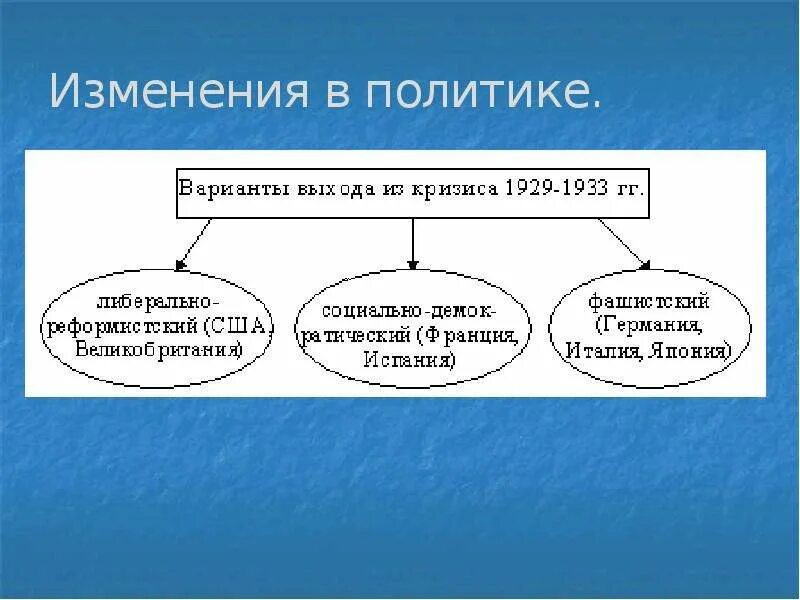 Изменения в политике.

Варианты выхода из кризиса 1929-1933 гг.

либерально-реформистский (США, Великобритания)

социально-демократический (Франция, Испания)

фашистский (Германия, Италия, Япония)